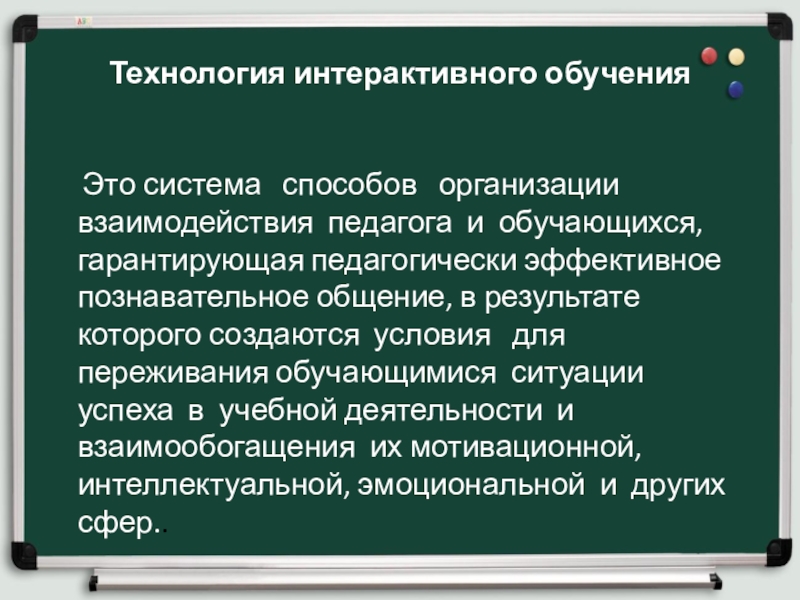 Технология интерактивного обучения

Это система способов организации взаимодействия педагога и обучающихся, гарантирующая педагогически эффективное познавательное общение, в результате которого создаются условия для переживания обучающимися ситуации успеха в учебной деятельности и взаимообогащения их мотивационной, интеллектуальной, эмоциональной и других сфер..